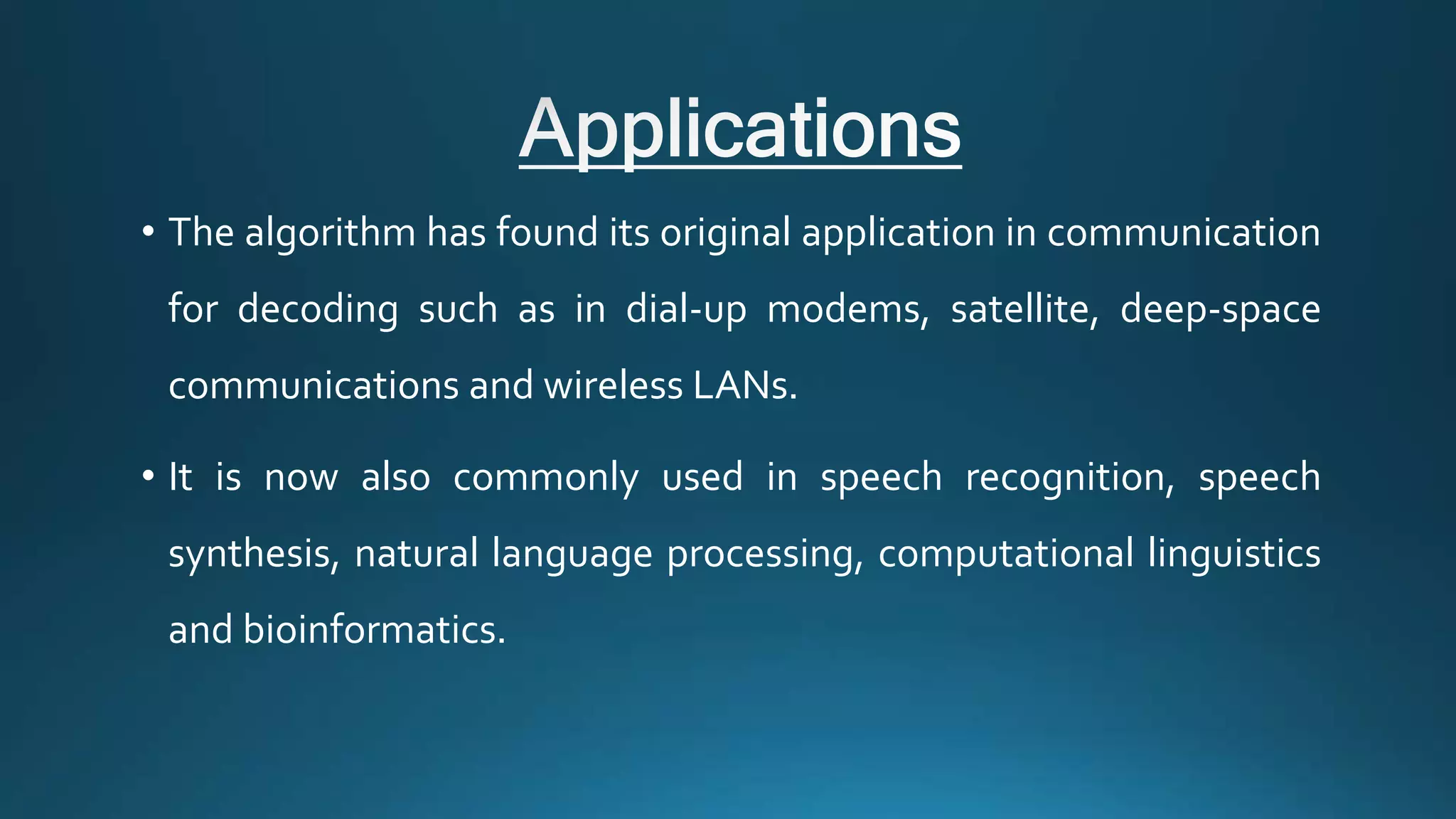 Applications

• The algorithm has found its original application in communication for decoding such as in dial-up modems, satellite, deep-space communications and wireless LANs.

• It is now also commonly used in speech recognition, speech synthesis, natural language processing, computational linguistics and bioinformatics.